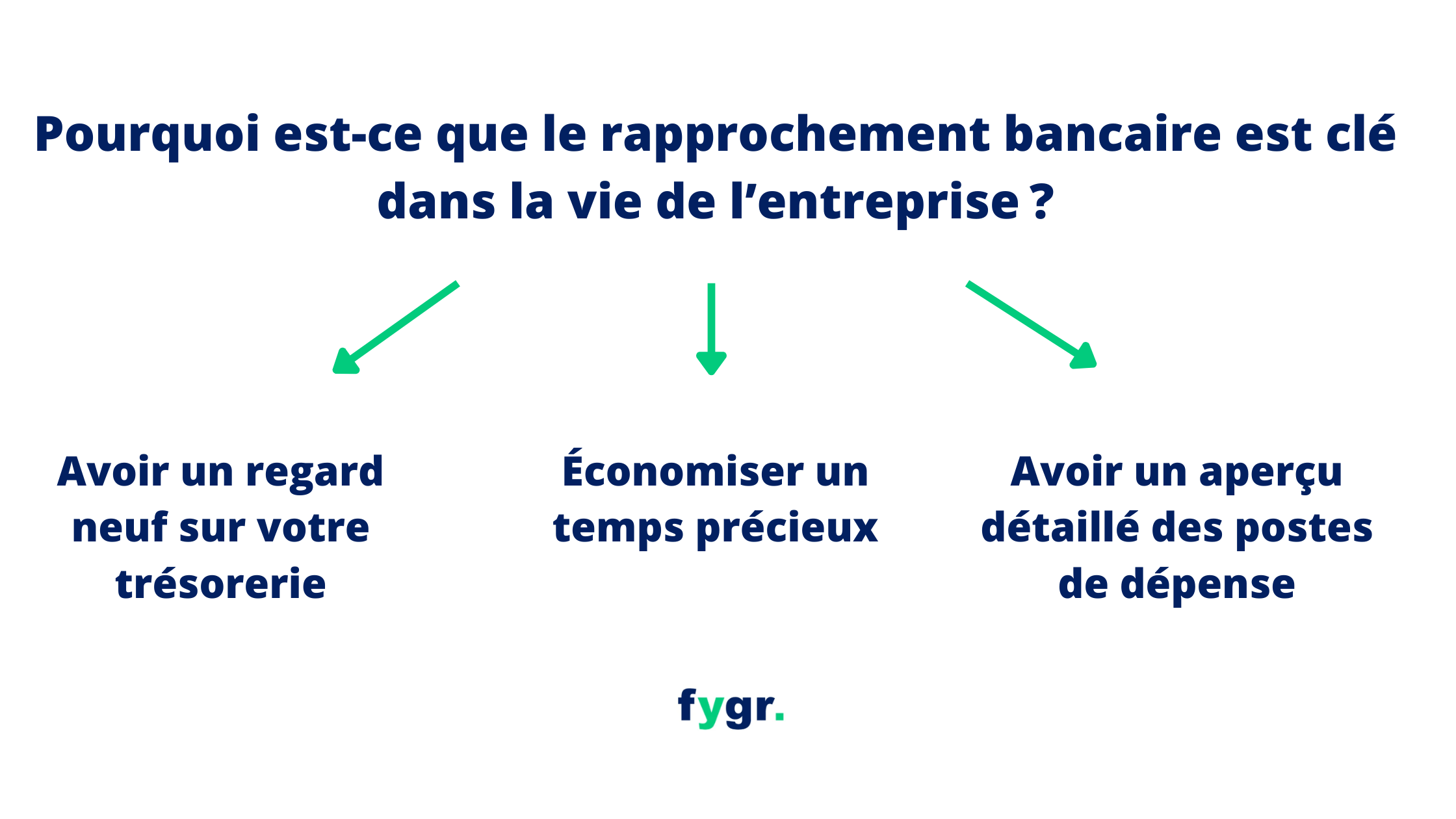 Pourquoi est-ce que le rapprochement bancaire est clé dans la vie de l’entreprise ?

Avoir un regard neuf sur votre trésorerie

Économiser un temps précieux

Avoir un aperçu détaillé des postes de dépense

fygr.